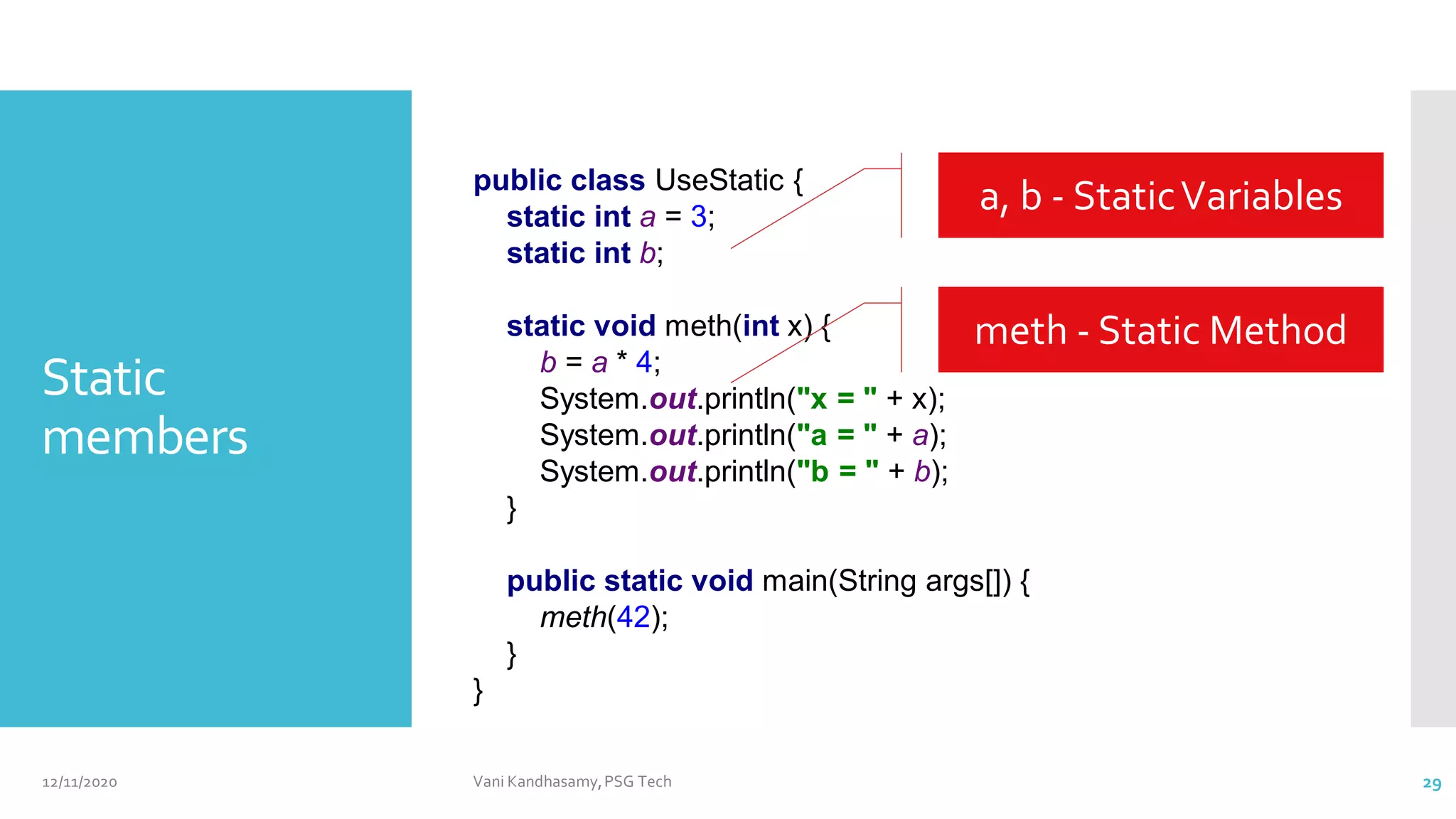 Static members

public class UseStatic {
static int a = 3;
static int b;

static void meth(int x) {
b = a * 4;
System.out.println("x = " + x);
System.out.println("a = " + a);
System.out.println("b = " + b);
}

public static void main(String args[]) {
meth(42);
}
}

a, b - Static Variables

meth - Static Method

12/11/2020

Vani Kandhasamy, PSG Tech

29